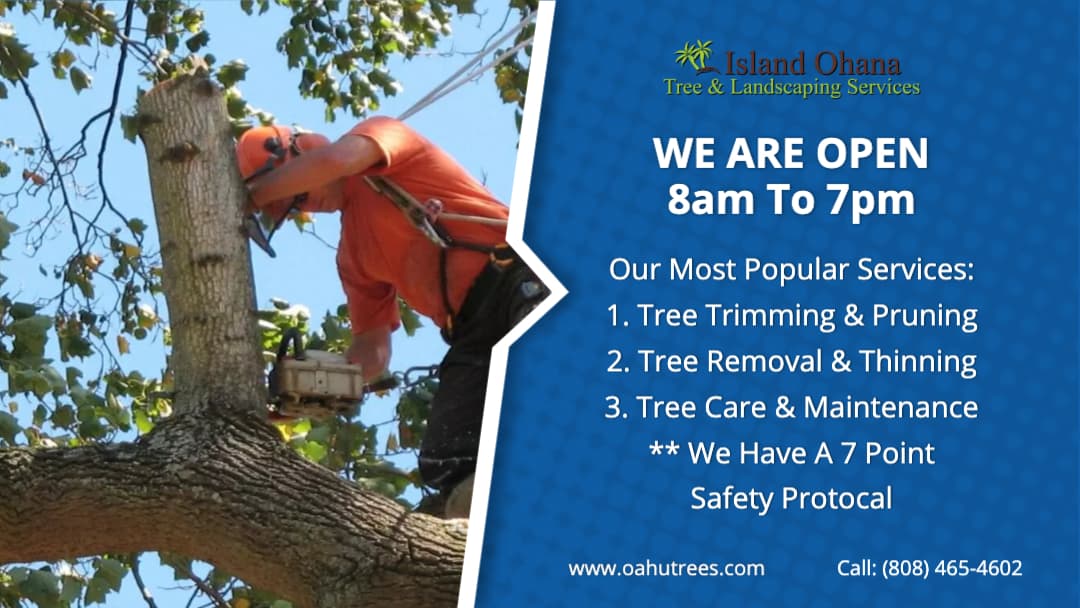 Island Ohana
Tree & Landscaping Services

WE ARE OPEN
8am To 7pm

Our Most Popular Services:
1. Tree Trimming & Pruning
2. Tree Removal & Thinning
3. Tree Care & Maintenance
** We Have A 7 Point Safety Protocal

www.oahutrees.com

Call: (808) 465-4602